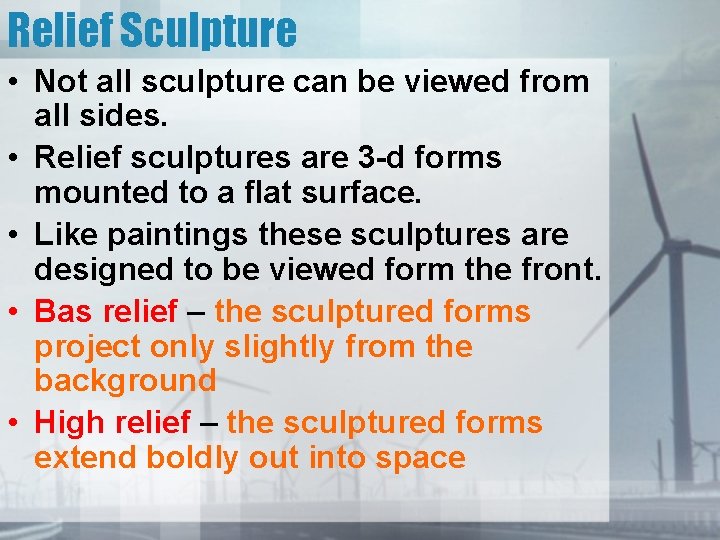 Relief Sculpture

• Not all sculpture can be viewed from all sides.

• Relief sculptures are 3-d forms mounted to a flat surface.

• Like paintings these sculptures are designed to be viewed form the front.

• Bas relief – the sculptured forms project only slightly from the background

• High relief – the sculptured forms extend boldly out into space